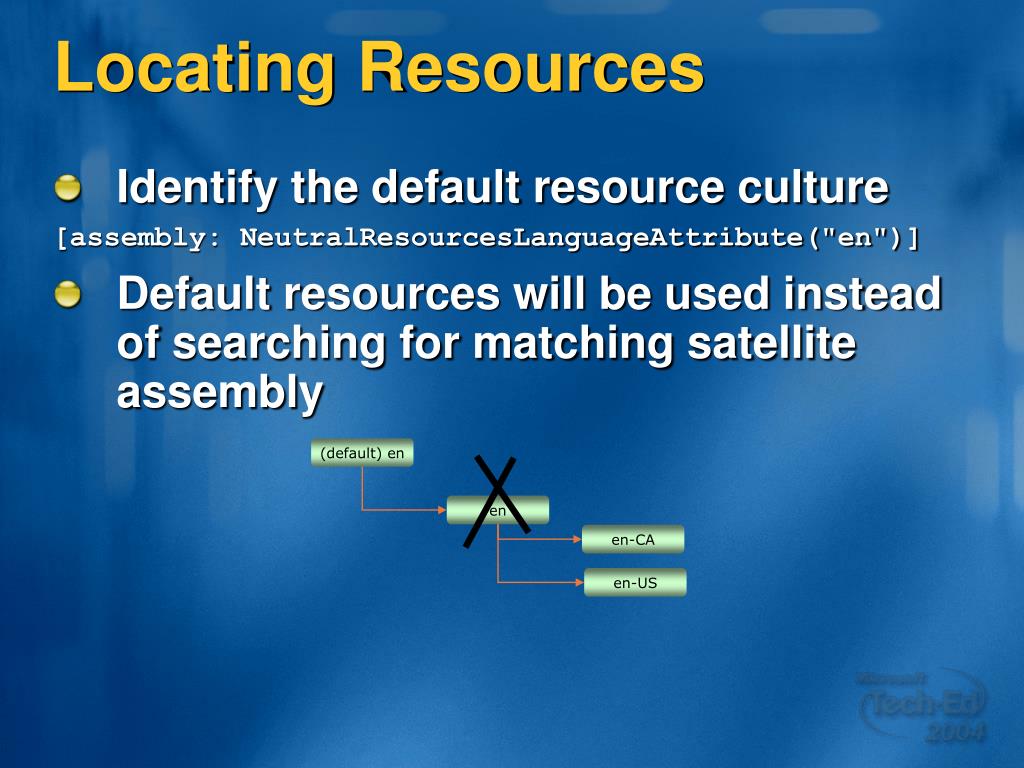 Locating Resources

Identify the default resource culture

[assembly: NeutralResourcesLanguageAttribute("en")]

Default resources will be used instead of searching for matching satellite assembly

(default) en

en

en-CA

en-US

Microsoft Tech·Ed 2004